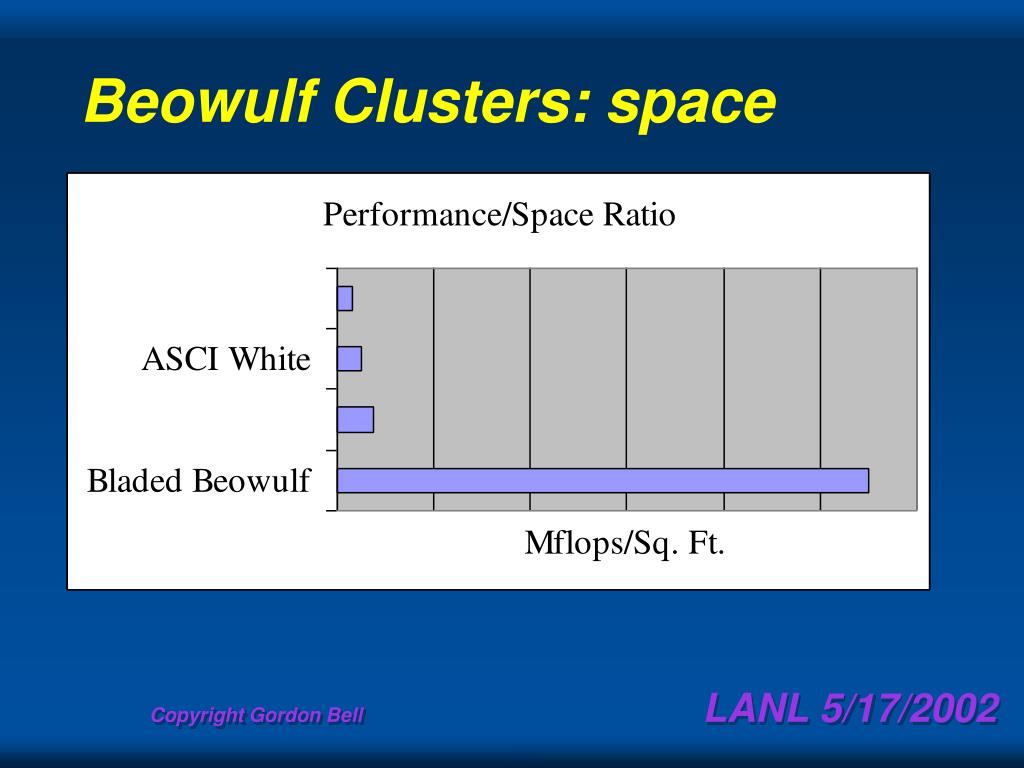 Beowulf Clusters: space

Performance/Space Ratio

ASCI White

Bladed Beowulf

Mflops/Sq. Ft.

Copyright Gordon Bell

LANL 5/17/2002